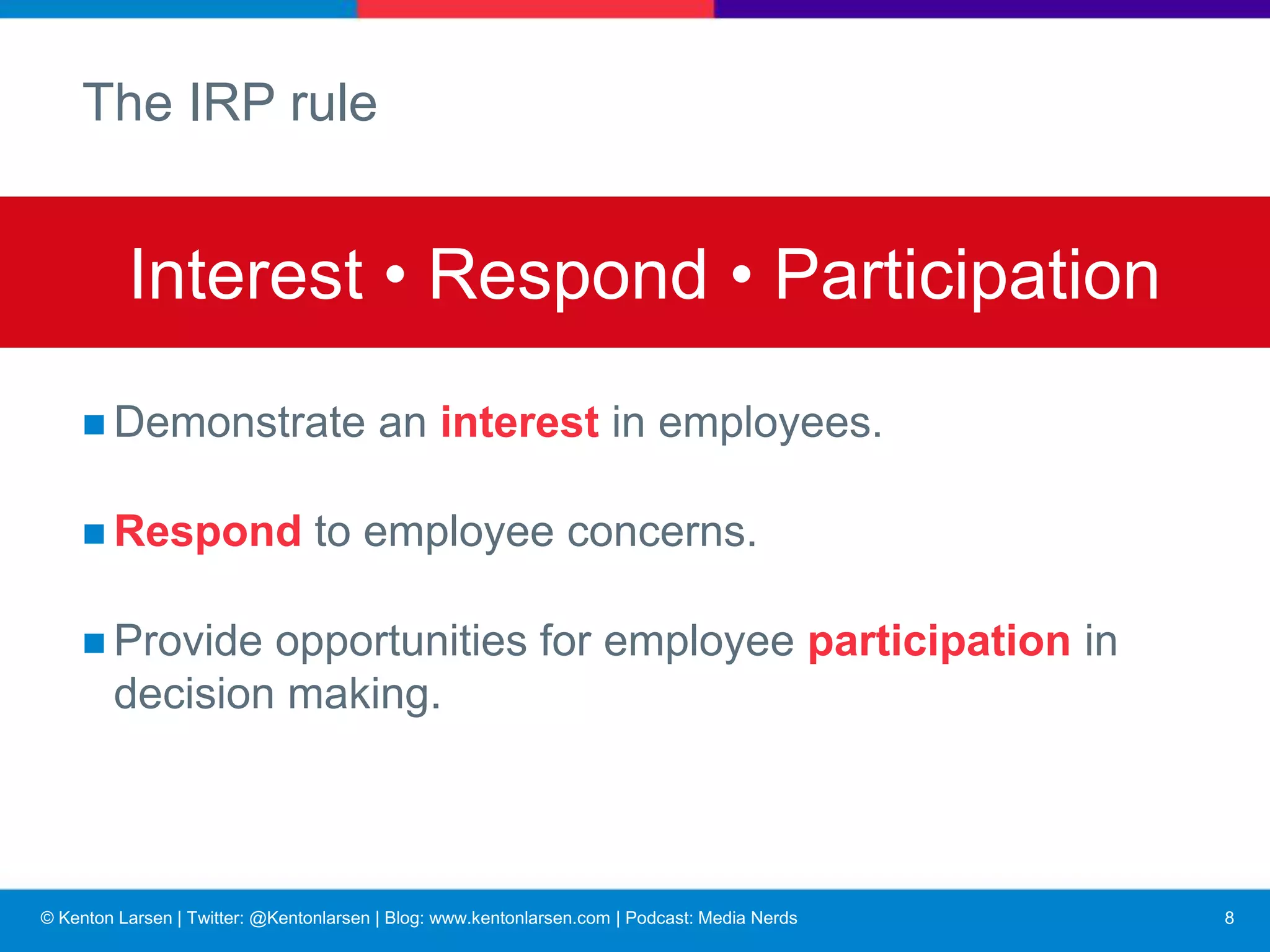 The IRP rule

Interest • Respond • Participation

■ Demonstrate an interest in employees.

■ Respond to employee concerns.

■ Provide opportunities for employee participation in decision making.

© Kenton Larsen | Twitter: @Kentonlarsen | Blog: www.kentonlarsen.com | Podcast: Media Nerds 8